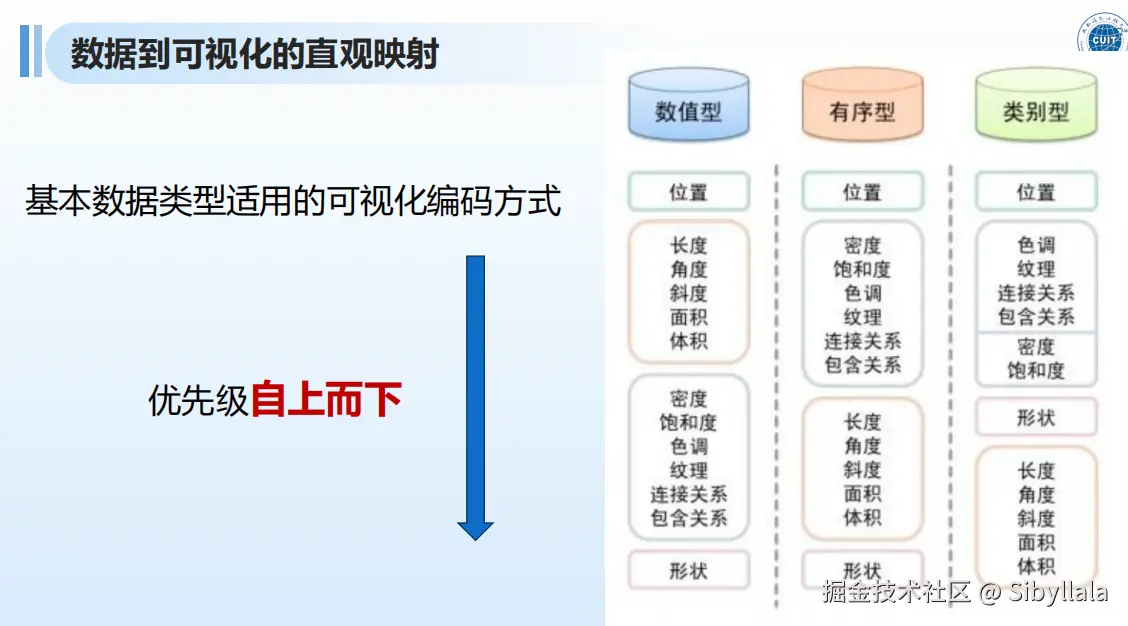 数据到可视化的直观映射

CUIT

基本数据类型适用的可视化编码方式

优先级自上而下

数值型

位置

长度
角度
斜度
面积
体积

密度
饱和度
色调
纹理
连接关系
包含关系

形状

有序型

位置

密度
饱和度
色调
纹理
连接关系
包含关系

长度
角度
斜度
面积
体积

形状

类别型

位置

色调
纹理
连接关系
包含关系

密度
饱和度

形状

长度
角度
斜度
面积
体积

掘金技术社区 @ Sibyllala